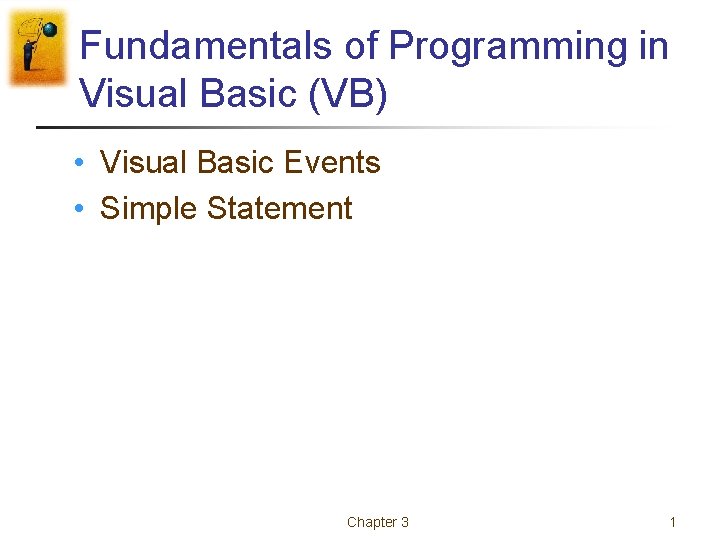 Fundamentals of Programming in Visual Basic (VB)

• Visual Basic Events
• Simple Statement

Chapter 3

1